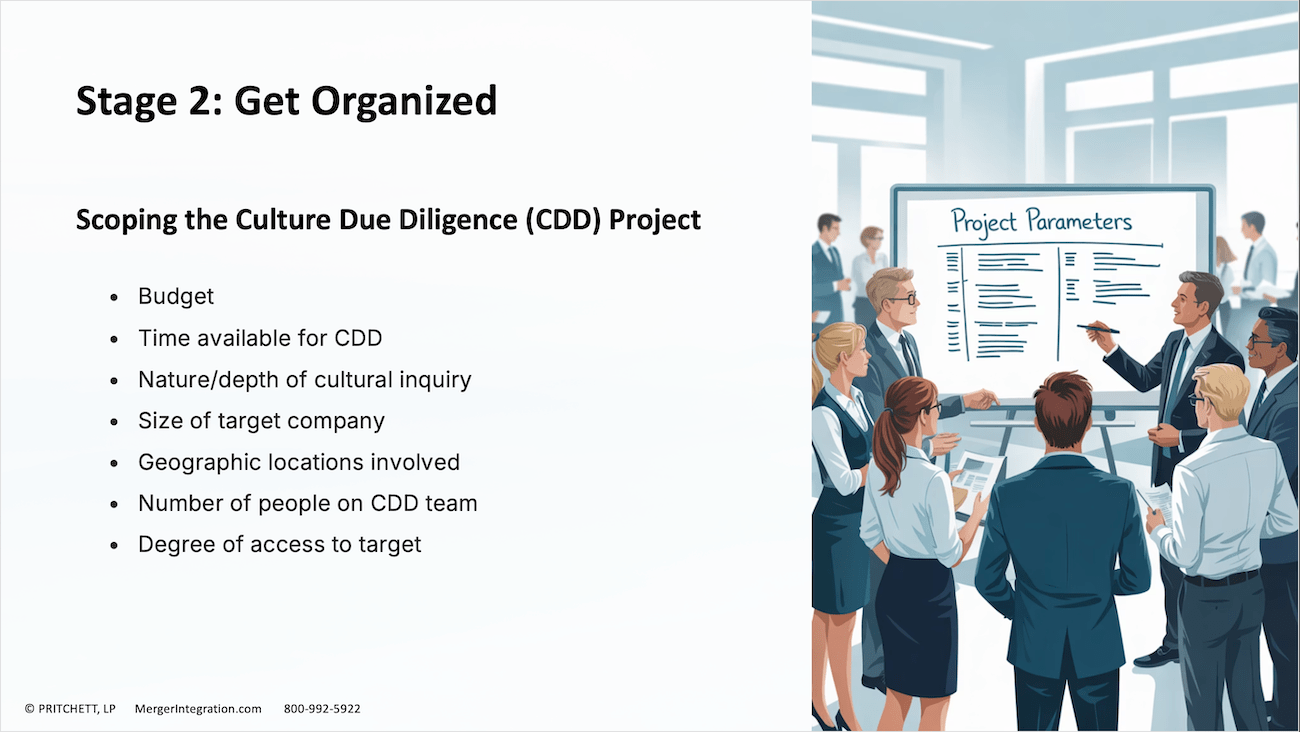 Stage 2: Get Organized

Scoping the Culture Due Diligence (CDD) Project

- Budget
- Time available for CDD
- Nature/depth of cultural inquiry
- Size of target company
- Geographic locations involved
- Number of people on CDD team
- Degree of access to target

Project Parameters

© PRITCHETT, LP MergerIntegration.com 800-992-5922